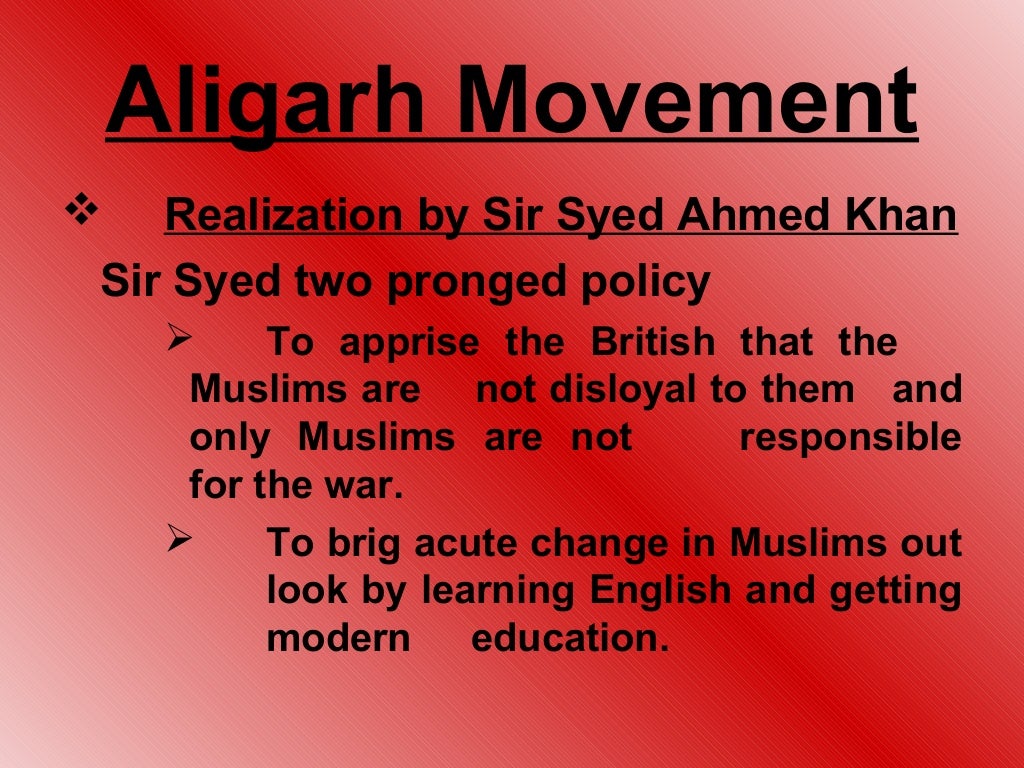 Aligarh Movement

❖ Realization by Sir Syed Ahmed Khan

Sir Syed two pronged policy

➢ To apprise the British that the Muslims are not disloyal to them and only Muslims are not responsible for the war.

➢ To brig acute change in Muslims out look by learning English and getting modern education.